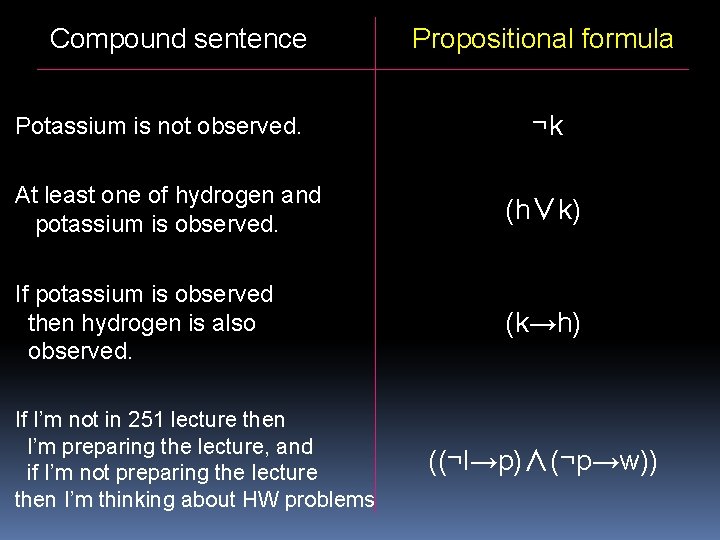 | Compound sentence | Propositional formula |
|---|---|
| Potassium is not observed. | $\neg k$ |
| At least one of hydrogen and potassium is observed. | $(h \vee k)$ |
| If potassium is observed then hydrogen is also observed. | $(k \rightarrow h)$ |
| If I'm not in 251 lecture then I'm preparing the lecture, and if I'm not preparing the lecture then I'm thinking about HW problems | $((\neg l \rightarrow p) \wedge (\neg p \rightarrow w))$ |